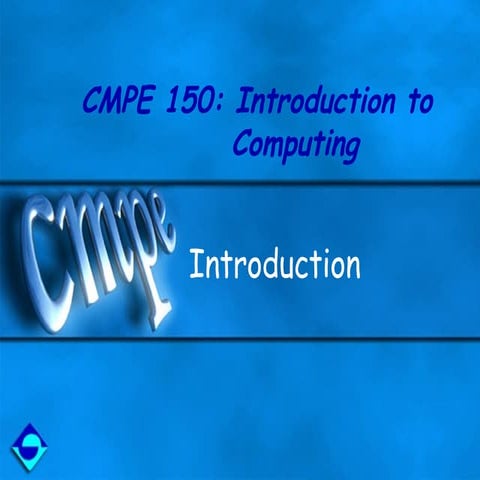 CMPE 150: Introduction to Computing

cmpe

Introduction